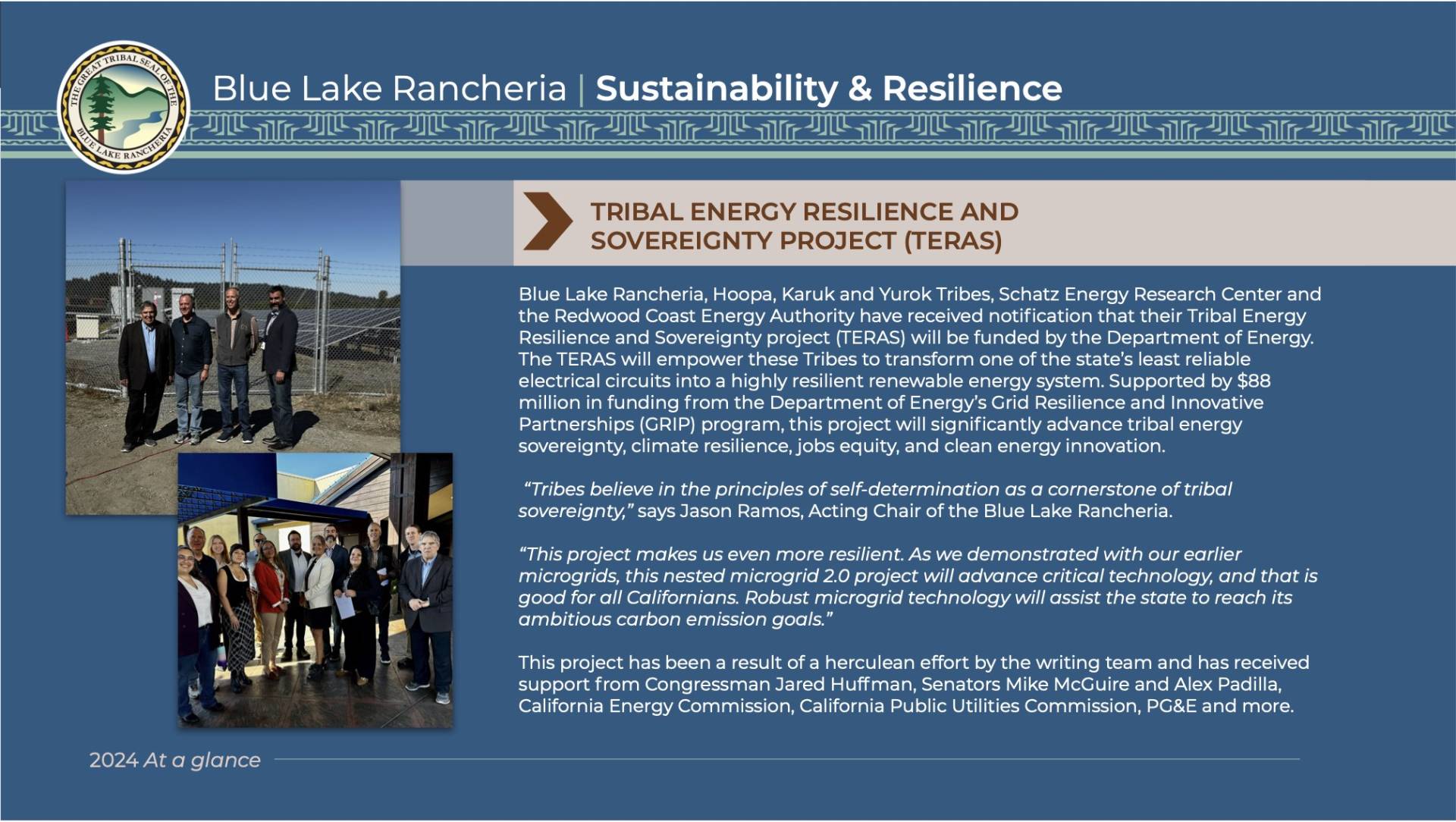 THE GREAT TRIBAL SEAL OF THE BLUE LAKE RANCHERIA

Blue Lake Rancheria | Sustainability & Resilience

TRIBAL ENERGY RESILIENCE AND SOVEREIGNTY PROJECT (TERAS)

Blue Lake Rancheria, Hoopa, Karuk and Yurok Tribes, Schatz Energy Research Center and the Redwood Coast Energy Authority have received notification that their Tribal Energy Resilience and Sovereignty project (TERAS) will be funded by the Department of Energy. The TERAS will empower these Tribes to transform one of the state's least reliable electrical circuits into a highly resilient renewable energy system. Supported by $88 million in funding from the Department of Energy's Grid Resilience and Innovative Partnerships (GRIP) program, this project will significantly advance tribal energy sovereignty, climate resilience, jobs equity, and clean energy innovation.

"Tribes believe in the principles of self-determination as a cornerstone of tribal sovereignty," says Jason Ramos, Acting Chair of the Blue Lake Rancheria.

"This project makes us even more resilient. As we demonstrated with our earlier microgrids, this nested microgrid 2.0 project will advance critical technology, and that is good for all Californians. Robust microgrid technology will assist the state to reach its ambitious carbon emission goals."

This project has been a result of a herculean effort by the writing team and has received support from Congressman Jared Huffman, Senators Mike McGuire and Alex Padilla, California Energy Commission, California Public Utilities Commission, PG&E and more.

2024 At a glance